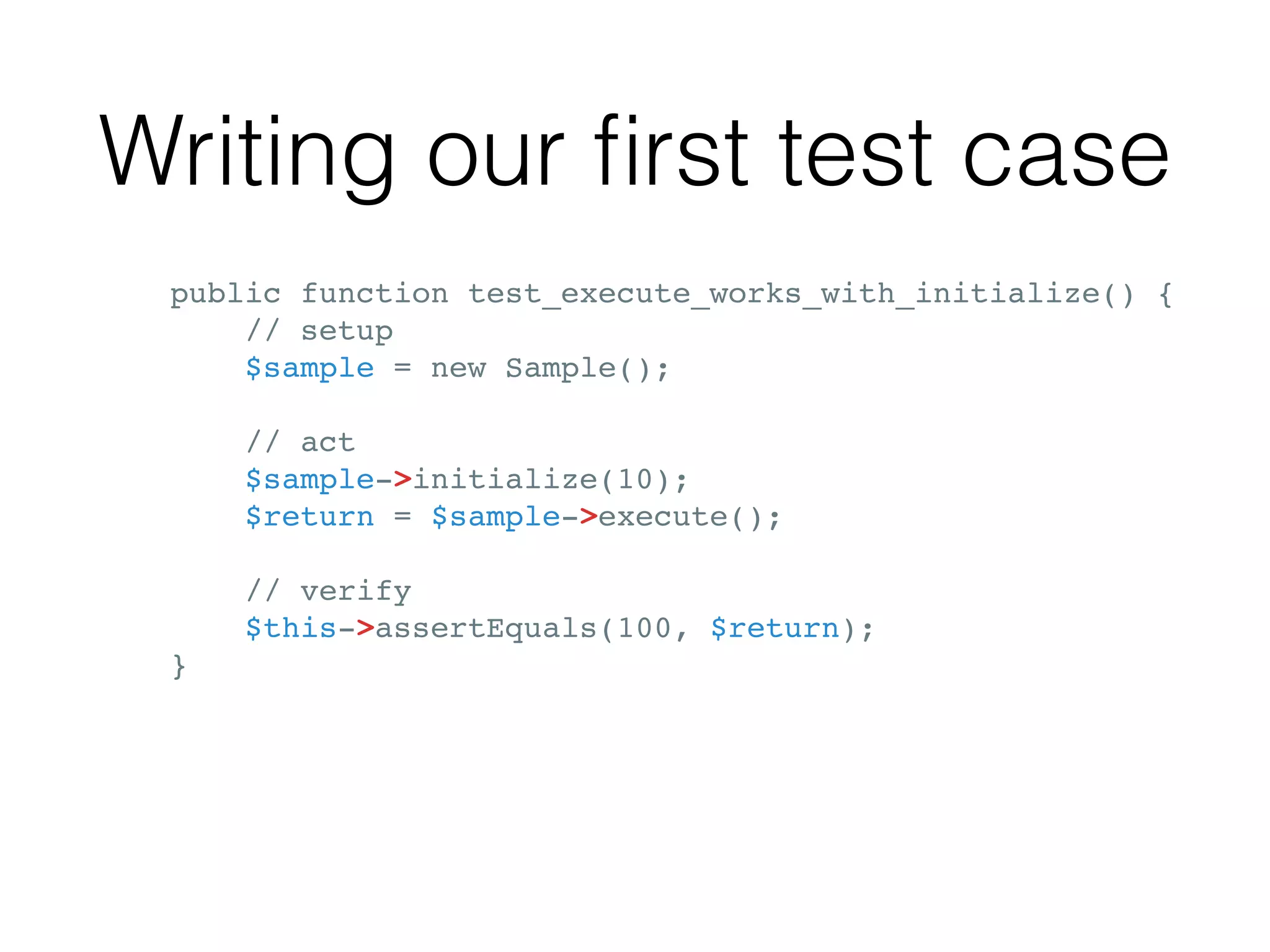 Writing our first test case

public function test_execute_works_with_initialize() {
    // setup
    $sample = new Sample();

    // act
    $sample->initialize(10);
    $return = $sample->execute();

    // verify
    $this->assertEquals(100, $return);
}